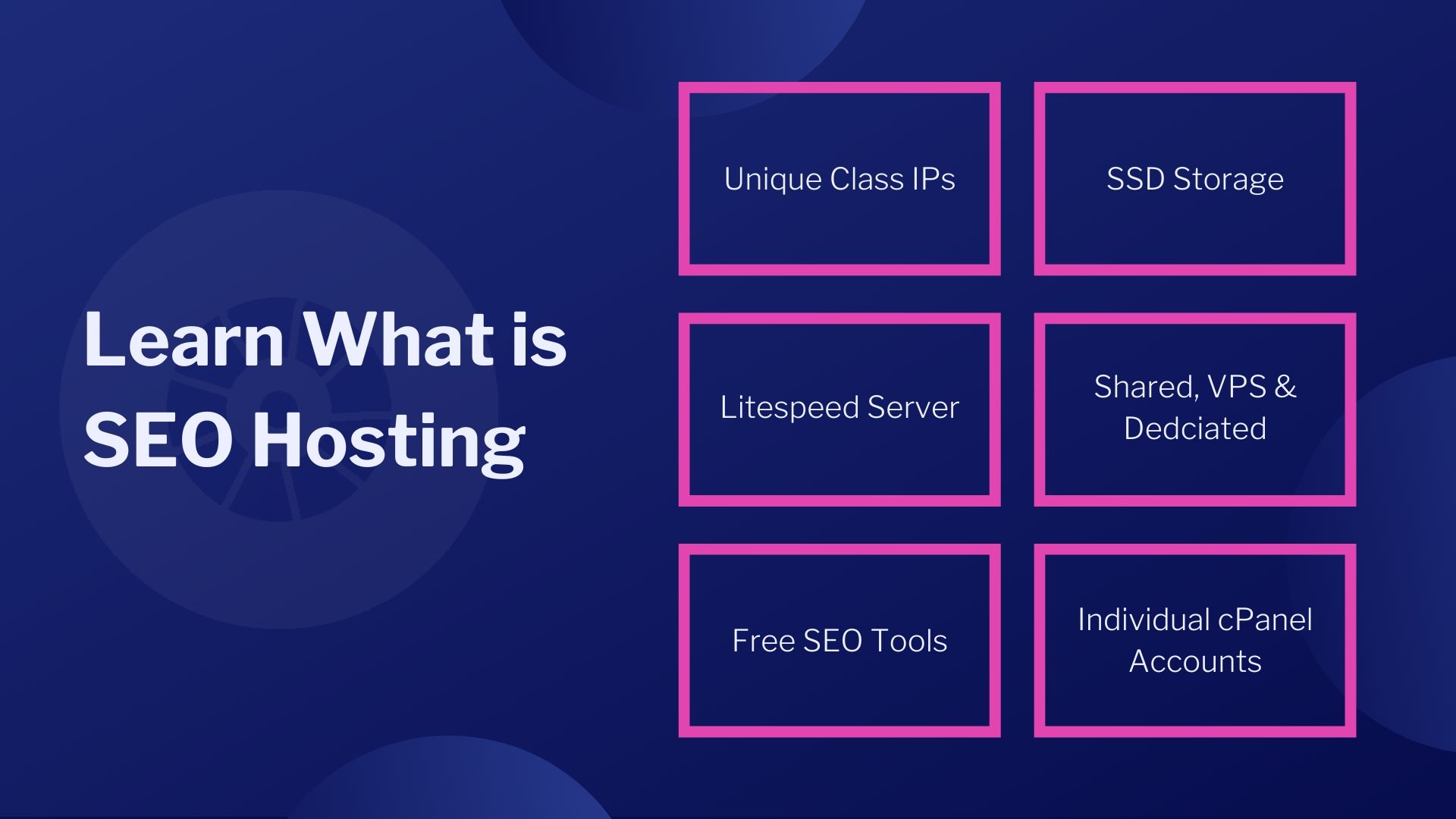 Learn What is SEO Hosting

Unique Class IPs

SSD Storage

Litespeed Server

Shared, VPS & Dedciated

Free SEO Tools

Individual cPanel Accounts